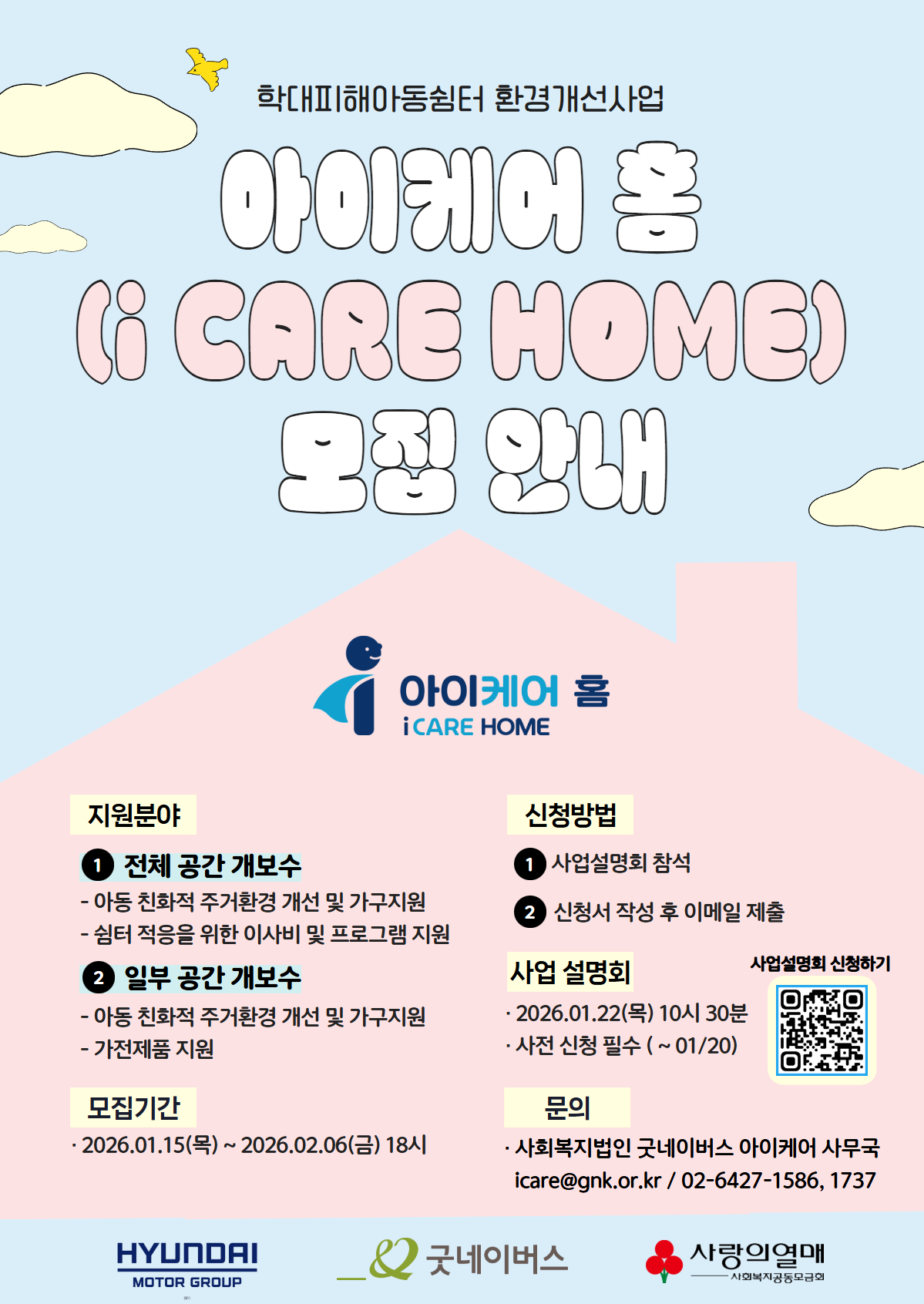 학대피해아동쉼터 환경개선사업

아이케어 홈 (i CARE HOME) 모집 안내

아이케어 홈
i CARE HOME

지원분야

1 전체 공간 개보수
- 아동 친화적 주거환경 개선 및 가구지원
- 쉼터 적응을 위한 이사비 및 프로그램 지원

2 일부 공간 개보수
- 아동 친화적 주거환경 개선 및 가구지원
- 가전제품 지원

모집기간
· 2026.01.15(목) ~ 2026.02.06(금) 18시

신청방법
1 사업설명회 참석
2 신청서 작성 후 이메일 제출

사업 설명회
· 2026.01.22(목) 10시 30분
· 사전 신청 필수 ( ~ 01/20)

사업설명회 신청하기

문의
· 사회복지법인 굿네이버스 아이케어 사무국
icare@gnk.or.kr / 02-6427-1586, 1737

HYUNDAI MOTOR GROUP

굿네이버스

사랑의열매 사회복지공동모금회